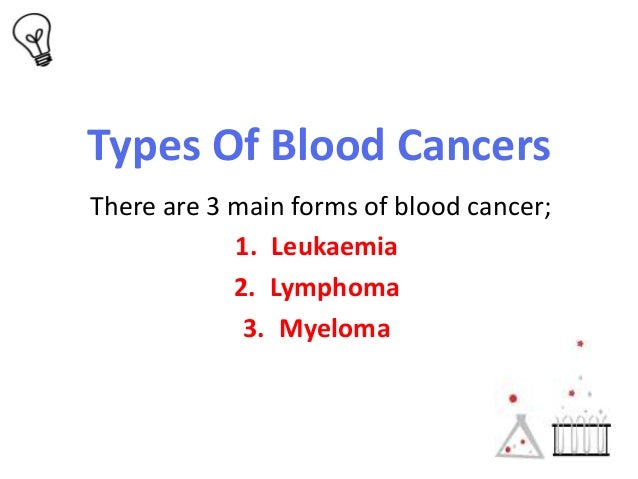 Types Of Blood Cancers

There are 3 main forms of blood cancer;

1. Leukaemia
2. Lymphoma
3. Myeloma